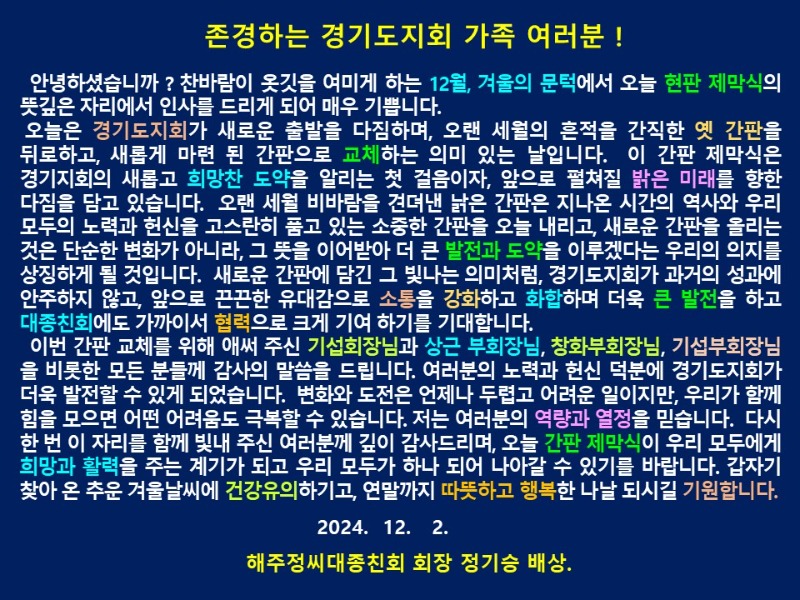 존경하는 경기도지회 가족 여러분 !

안녕하셨습니까 ? 찬바람이 옷깃을 여미게 하는 12월, 겨울의 문턱에서 오늘 현판 제막식의 뜻깊은 자리에서 인사를 드리게 되어 매우 기쁩니다.
오늘은 경기도지회가 새로운 출발을 다짐하며, 오랜 세월의 흔적을 간직한 옛 간판을 뒤로하고, 새롭게 마련 된 간판으로 교체하는 의미 있는 날입니다. 이 간판 제막식은 경기지회의 새롭고 희망찬 도약을 알리는 첫 걸음이자, 앞으로 펼쳐질 밝은 미래를 향한 다짐을 담고 있습니다. 오랜 세월 비바람을 견뎌낸 낡은 간판은 지나온 시간의 역사와 우리 모두의 노력과 헌신을 고스란히 품고 있는 소중한 간판을 오늘 내리고, 새로운 간판을 올리는 것은 단순한 변화가 아니라, 그 뜻을 이어받아 더 큰 발전과 도약을 이루겠다는 우리의 의지를 상징하게 될 것입니다. 새로운 간판에 담긴 그 빛나는 의미처럼, 경기도지회가 과거의 성과에 안주하지 않고, 앞으로 끈끈한 유대감으로 소통을 강화하고 화합하며 더욱 큰 발전을 하고 대종친회에도 가까이서 협력으로 크게 기여 하기를 기대합니다.
이번 간판 교체를 위해 애써 주신 기섭회장님과 상근 부회장님, 창화부회장님, 기섭부회장님을 비롯한 모든 분들께 감사의 말씀을 드립니다. 여러분의 노력과 헌신 덕분에 경기도지회가 더욱 발전할 수 있게 되었습니다. 변화와 도전은 언제나 두렵고 어려운 일이지만, 우리가 함께 힘을 모으면 어떤 어려움도 극복할 수 있습니다. 저는 여러분의 역량과 열정을 믿습니다. 다시 한 번 이 자리를 함께 빛내 주신 여러분께 깊이 감사드리며, 오늘 간판 제막식이 우리 모두에게 희망과 활력을 주는 계기가 되고 우리 모두가 하나 되어 나아갈 수 있기를 바랍니다. 갑자기 찾아 온 추운 겨울날씨에 건강유의하기고, 연말까지 따뜻하고 행복한 나날 되시길 기원합니다.

2024. 12. 2.

해주정씨대종친회 회장 정기승 배상.